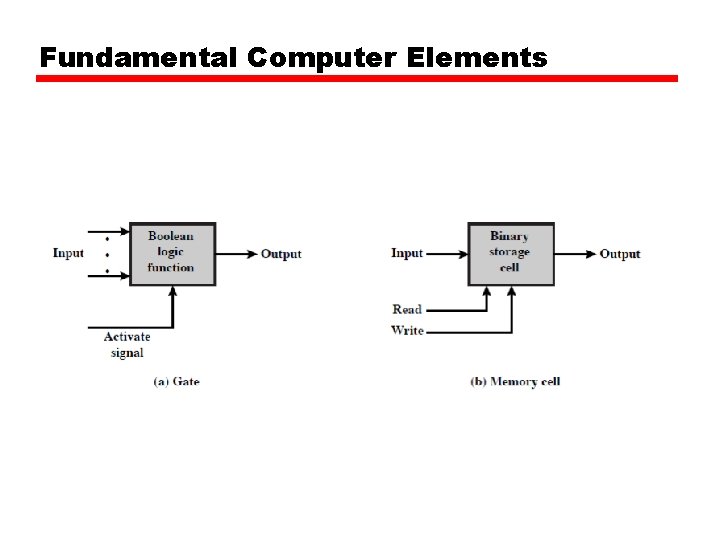 Fundamental Computer Elements

Input

Boolean logic function

Output

Activate signal

(a) Gate

Input

Binary storage cell

Output

Read

Write

(b) Memory cell